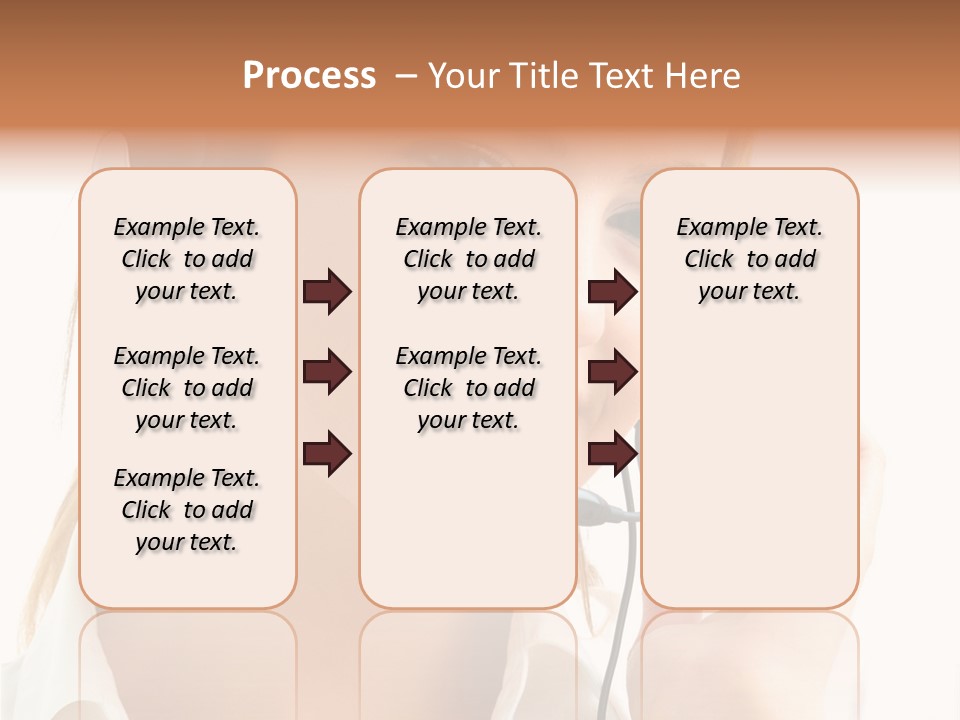 Process – Your Title Text Here

Example Text. Click to add your text.

Example Text. Click to add your text.

Example Text. Click to add your text.

Example Text. Click to add your text.

Example Text. Click to add your text.

Example Text. Click to add your text.